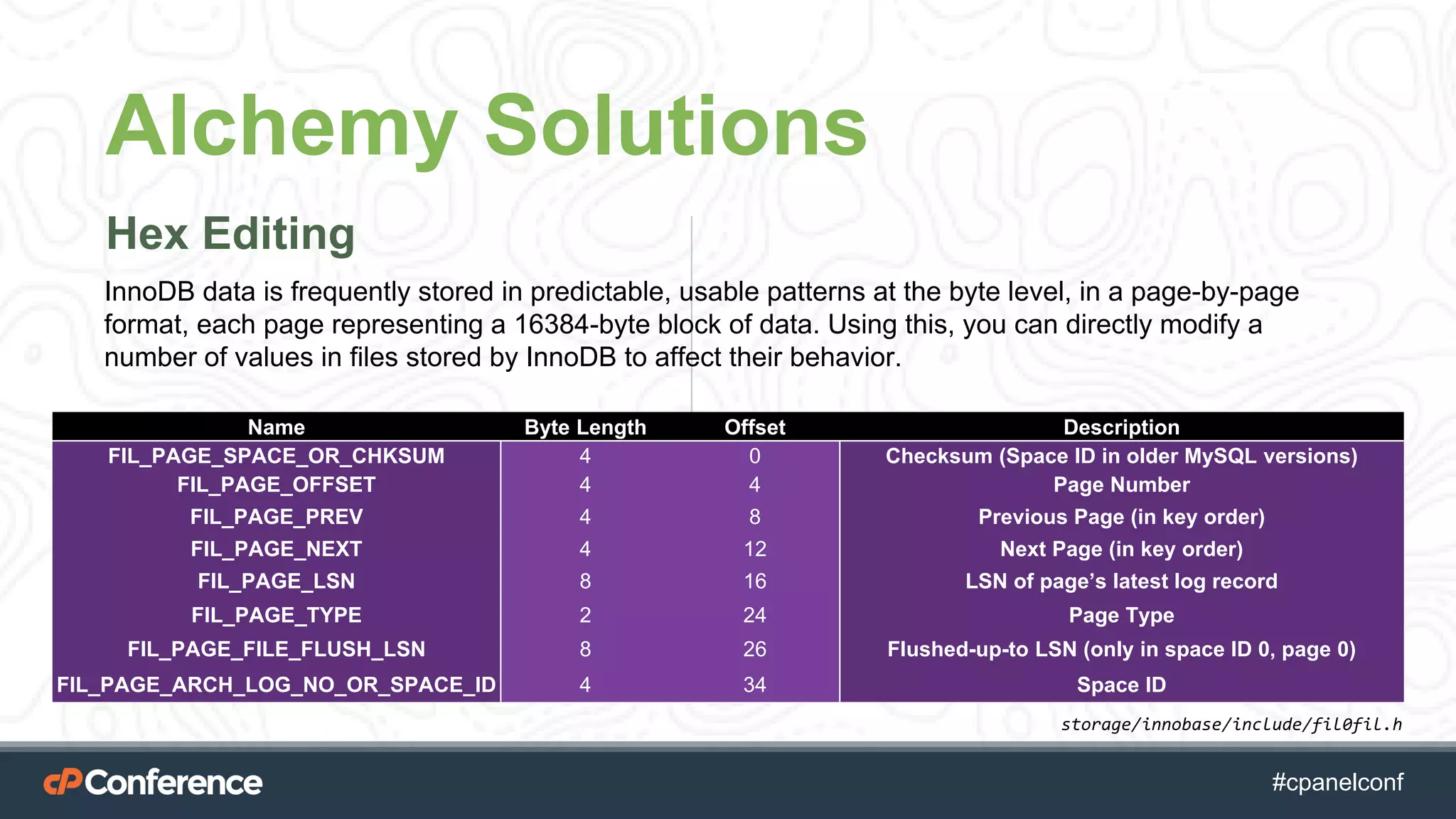 Alchemy Solutions

Hex Editing

InnoDB data is frequently stored in predictable, usable patterns at the byte level, in a page-by-page format, each page representing a 16384-byte block of data. Using this, you can directly modify a number of values in files stored by InnoDB to affect their behavior.

| Name | Byte Length | Offset | Description |
|---|---|---|---|
| FIL_PAGE_SPACE_OR_CHKSUM | 4 | 0 | Checksum (Space ID in older MySQL versions) |
| FIL_PAGE_OFFSET | 4 | 4 | Page Number |
| FIL_PAGE_PREV | 4 | 8 | Previous Page (in key order) |
| FIL_PAGE_NEXT | 4 | 12 | Next Page (in key order) |
| FIL_PAGE_LSN | 8 | 16 | LSN of page's latest log record |
| FIL_PAGE_TYPE | 2 | 24 | Page Type |
| FIL_PAGE_FILE_FLUSH_LSN | 8 | 26 | Flushed-up-to LSN (only in space ID 0, page 0) |
| FIL_PAGE_ARCH_LOG_NO_OR_SPACE_ID | 4 | 34 | Space ID |

storage/innobase/include/fil0fil.h

cP Conference

#cpanelconf